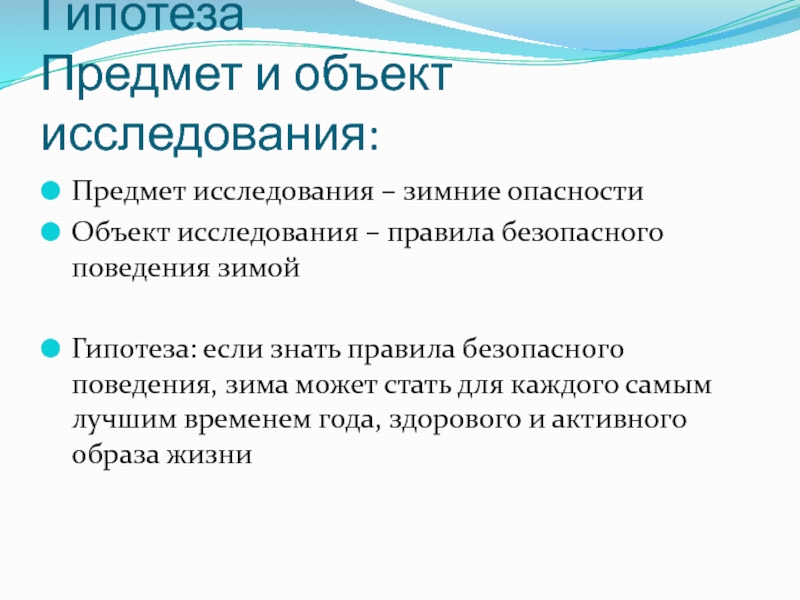 Гипотеза
Предмет и объект исследования:

Предмет исследования – зимние опасности

Объект исследования – правила безопасного поведения зимой

Гипотеза: если знать правила безопасного поведения, зима может стать для каждого самым лучшим временем года, здорового и активного образа жизни